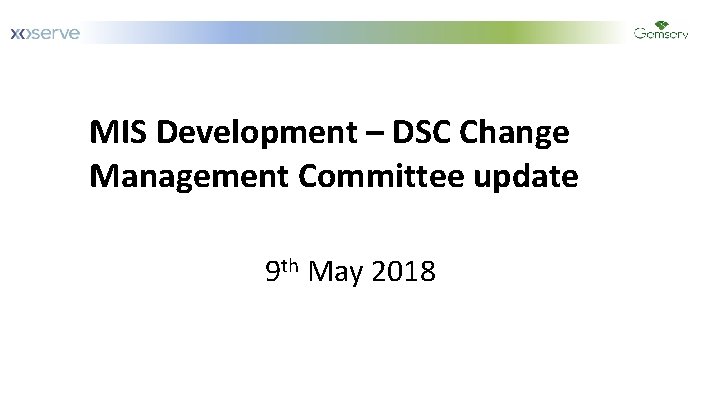 xoserve

Gemserv

MIS Development – DSC Change Management Committee update

9th May 2018